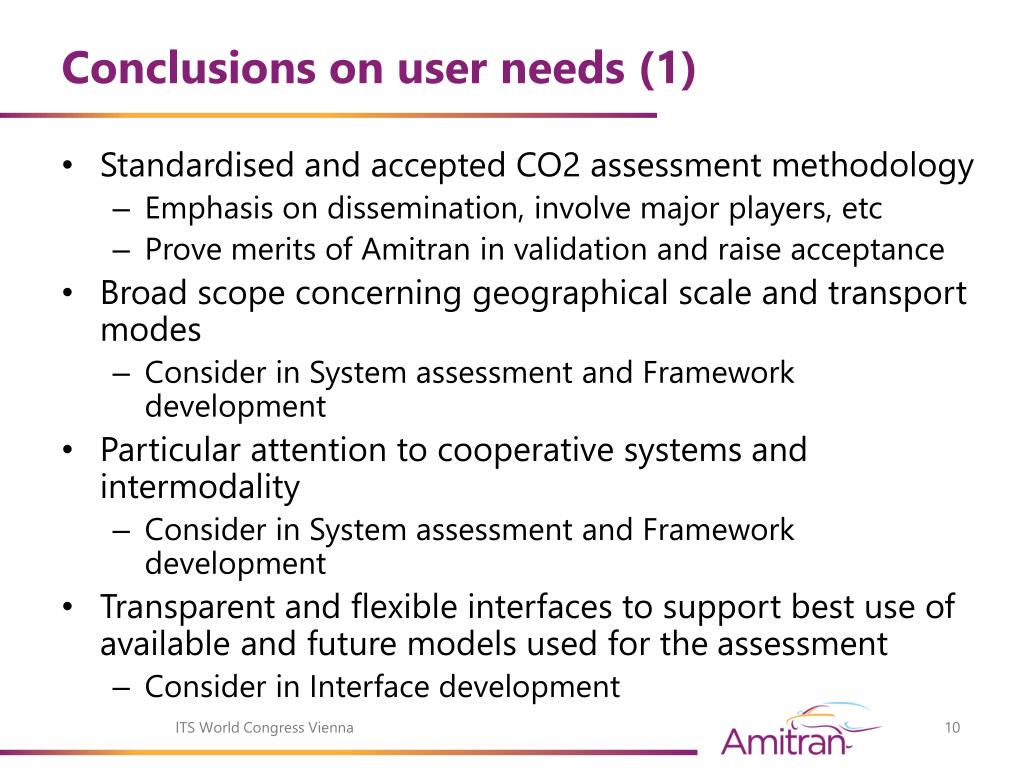 Conclusions on user needs (1)

• Standardised and accepted CO2 assessment methodology
– Emphasis on dissemination, involve major players, etc
– Prove merits of Amitran in validation and raise acceptance
• Broad scope concerning geographical scale and transport modes
– Consider in System assessment and Framework development
• Particular attention to cooperative systems and intermodality
– Consider in System assessment and Framework development
• Transparent and flexible interfaces to support best use of available and future models used for the assessment
– Consider in Interface development

ITS World Congress Vienna

Amitran

10